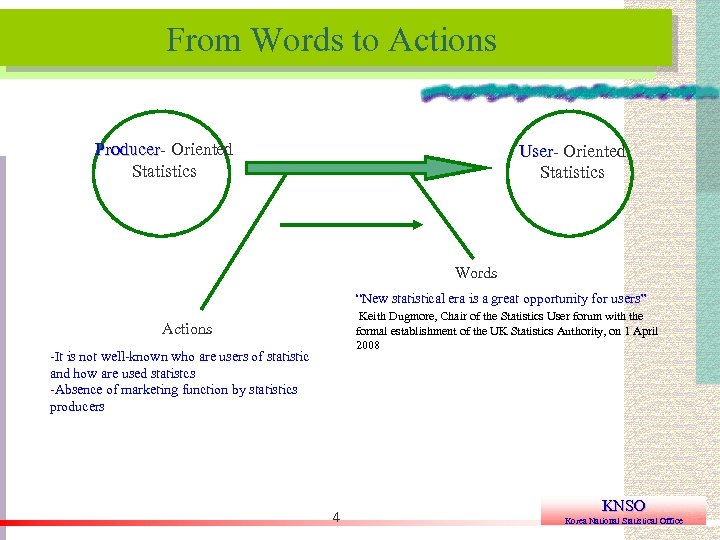 From Words to Actions

Producer- Oriented Statistics

User- Oriented Statistics

Words

"New statistical era is a great opportunity for users"
Keith Dugmore, Chair of the Statistics User forum with the formal establishment of the UK Statistics Authority, on 1 April 2008

Actions

-It is not well-known who are users of statistic and how are used statistcs
-Absence of marketing function by statistics producers

4

KNSO
Korea National Statistical Office